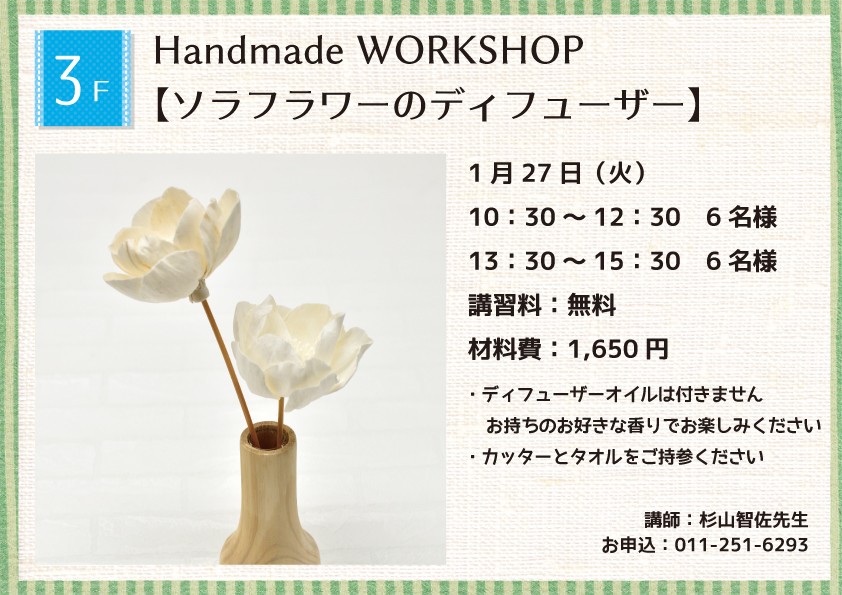 3F

Handmade WORKSHOP
【ソラフラワーのディフューザー】

1月27日（火）
10：30～12：30　6名様
13：30～15：30　6名様
講習料：無料
材料費：1,650円

・ディフューザーオイルは付きません
　お持ちのお好きな香りでお楽しみください
・カッターとタオルをご持参ください

講師：杉山智佐先生
お申込：011-251-6293